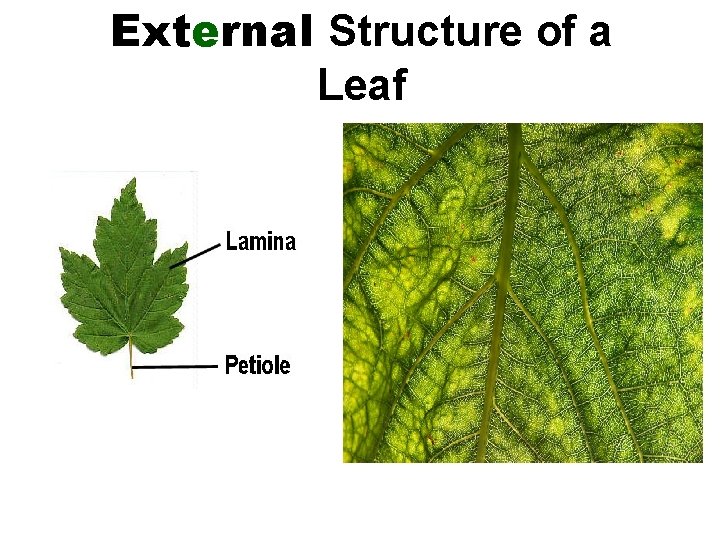 External Structure of a Leaf

Lamina

Petiole